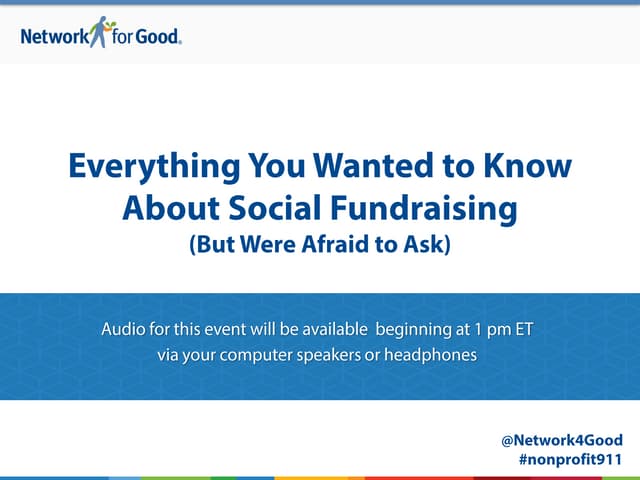 Network for Good.

Everything You Wanted to Know About Social Fundraising
(But Were Afraid to Ask)

Audio for this event will be available beginning at 1 pm ET via your computer speakers or headphones

@Network4Good
#nonprofit911